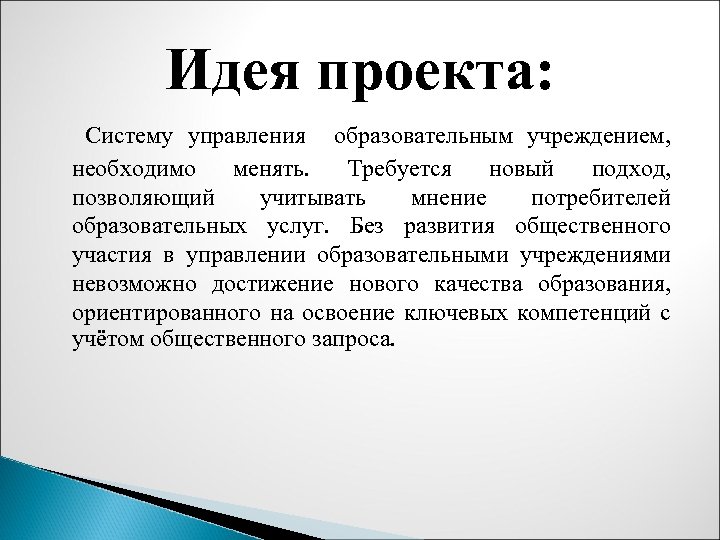 Идея проекта:

Систему управления образовательным учреждением, необходимо менять. Требуется новый подход, позволяющий учитывать мнение потребителей образовательных услуг. Без развития общественного участия в управлении образовательными учреждениями невозможно достижение нового качества образования, ориентированного на освоение ключевых компетенций с учётом общественного запроса.